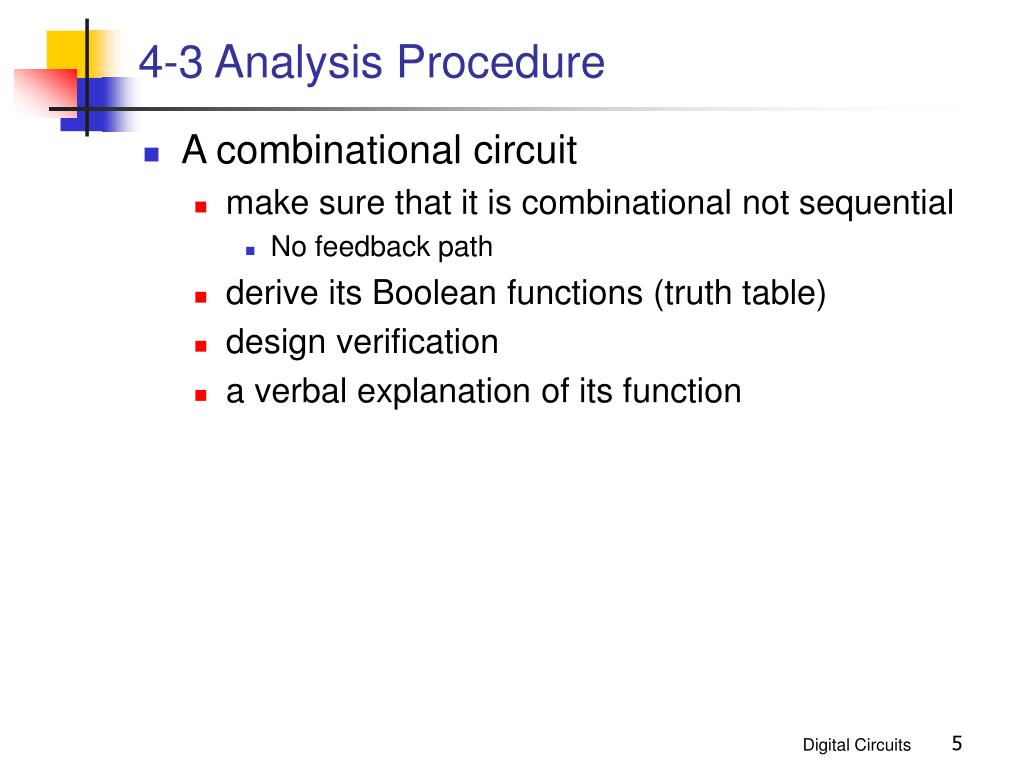 4-3 Analysis Procedure

A combinational circuit

make sure that it is combinational not sequential

No feedback path

derive its Boolean functions (truth table)

design verification

a verbal explanation of its function

Digital Circuits 5